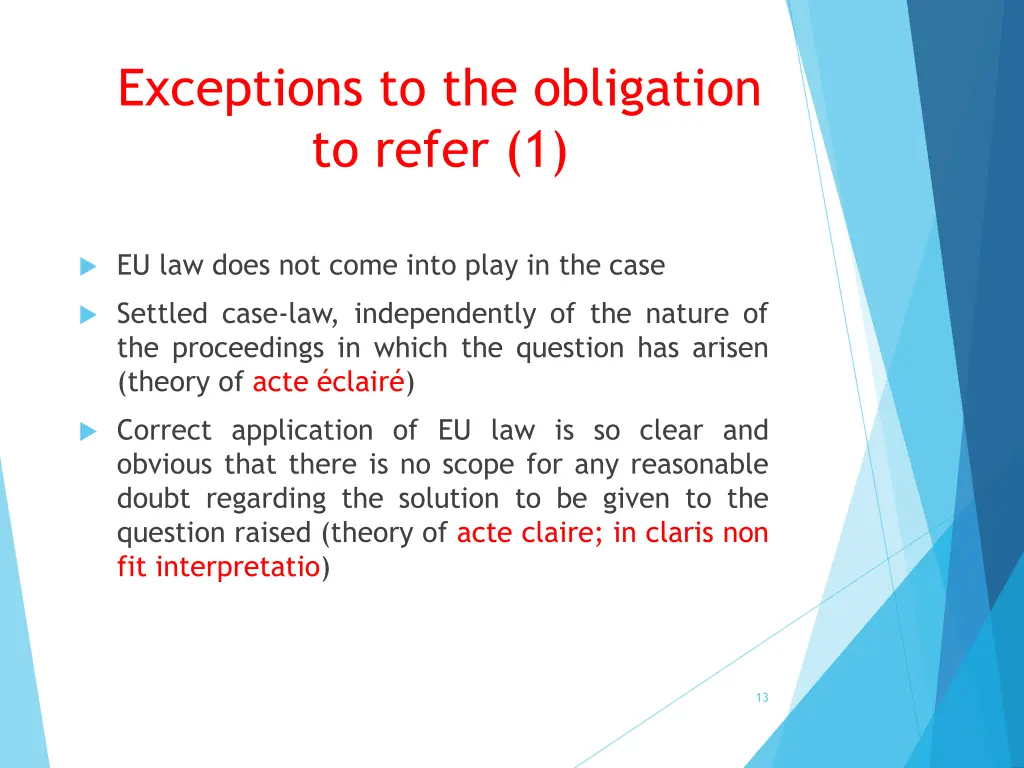 Exceptions to the obligation to refer (1)

EU law does not come into play in the case

Settled case-law, independently of the nature of the proceedings in which the question has arisen (theory of acte éclairé)

Correct application of EU law is so clear and obvious that there is no scope for any reasonable doubt regarding the solution to be given to the question raised (theory of acte claire; in claris non fit interpretatio)

13